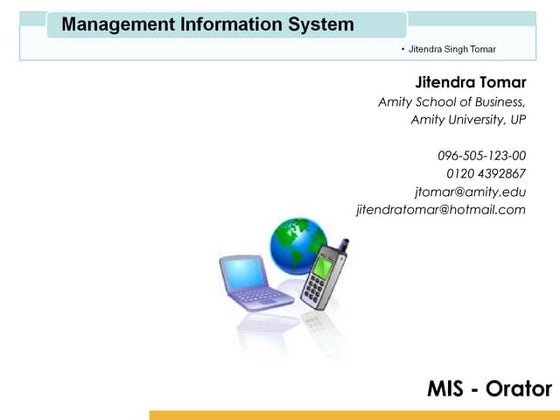 Management Information System

• Jitendra Singh Tomar

Jitendra Tomar
Amity School of Business,
Amity University, UP

096-505-123-00
0120 4392867
jtomar@amity.edu
jitendratomar@hotmail.com

MIS - Orator